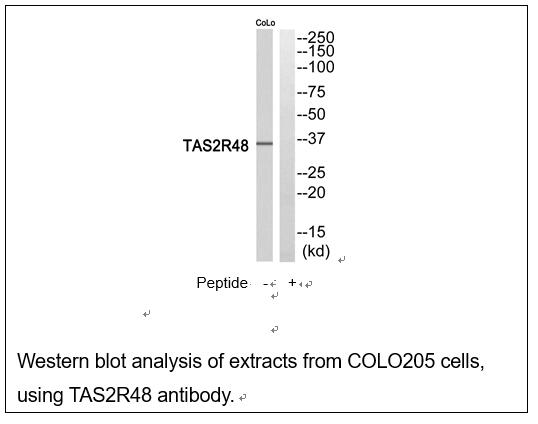 CoLo

--250
--150
--100
--75
--50
--37
--25
--20
--15
(kd)

TAS2R48

Peptide - +

Western blot analysis of extracts from COLO205 cells, using TAS2R48 antibody.